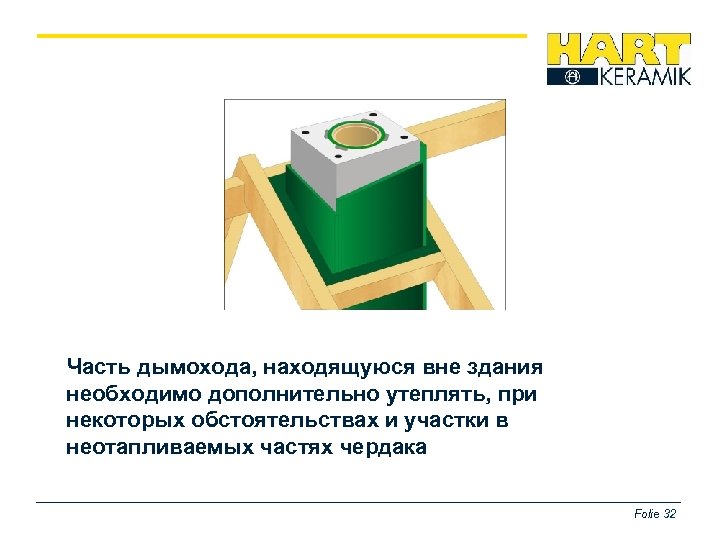 HART
KERAMIK

Часть дымохода, находящуюся вне здания необходимо дополнительно утеплять, при некоторых обстоятельствах и участки в неотапливаемых частях чердака

Folie 32